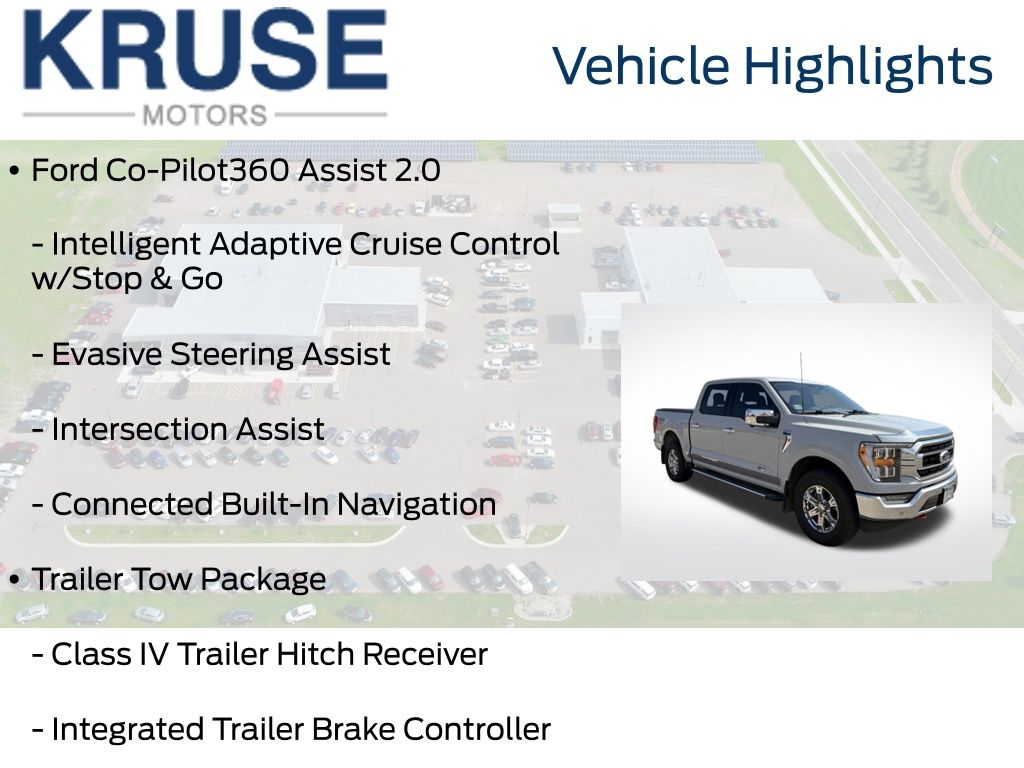 KRUSE
MOTORS

Vehicle Highlights

• Ford Co-Pilot360 Assist 2.0

- Intelligent Adaptive Cruise Control w/Stop & Go

- Evasive Steering Assist

- Intersection Assist

- Connected Built-In Navigation

• Trailer Tow Package

- Class IV Trailer Hitch Receiver

- Integrated Trailer Brake Controller